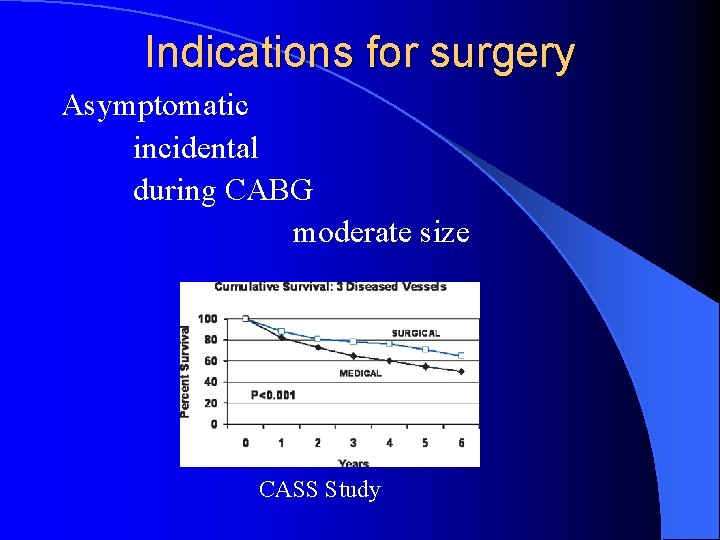 Indications for surgery

Asymptomatic

incidental

during CABG

moderate size

Cumulative Survival: 3 Diseased Vessels

Percent Survival

100
80
60
40
20
0

SURGICAL

MEDICAL

P<0.001

0 1 2 3 4 5 6

Years

CASS Study